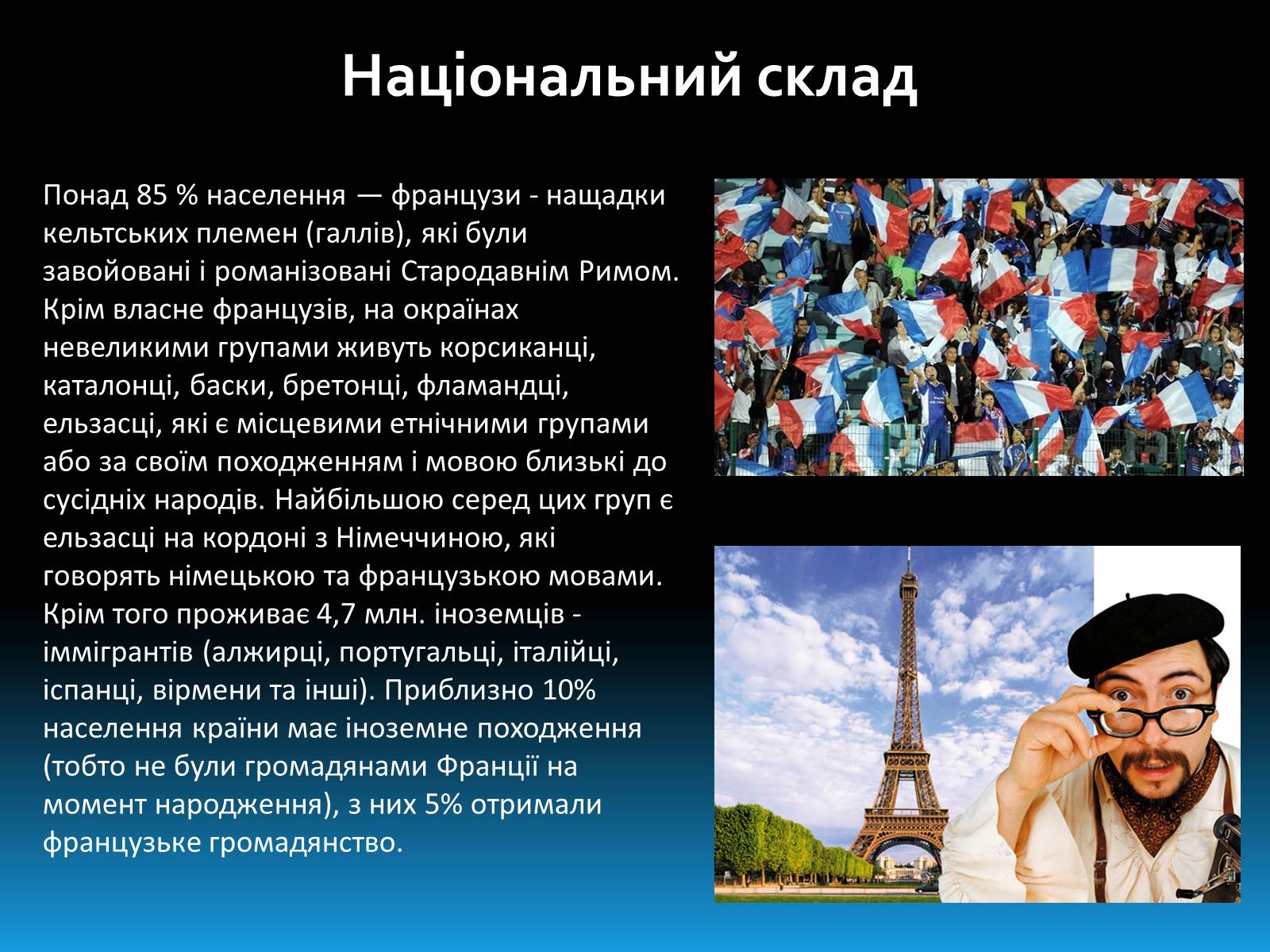 Національний склад

Понад 85 % населення — французи - нащадки кельтських племен (галлів), які були завойовані і романізовані Стародавнім Римом. Крім власне французів, на окраїнах невеликими групами живуть корсиканці, каталонці, баски, бретонці, фламандці, ельзасці, які є місцевими етнічними групами або за своїм походженням і мовою близькі до сусідніх народів. Найбільшою серед цих груп є ельзасці на кордоні з Німеччиною, які говорять німецькою та французькою мовами. Крім того проживає 4,7 млн. іноземців - іммігрантів (алжирці, португальці, італійці, іспанці, вірмени та інші). Приблизно 10% населення країни має іноземне походження (тобто не були громадянами Франції на момент народження), з них 5% отримали французьке громадянство.